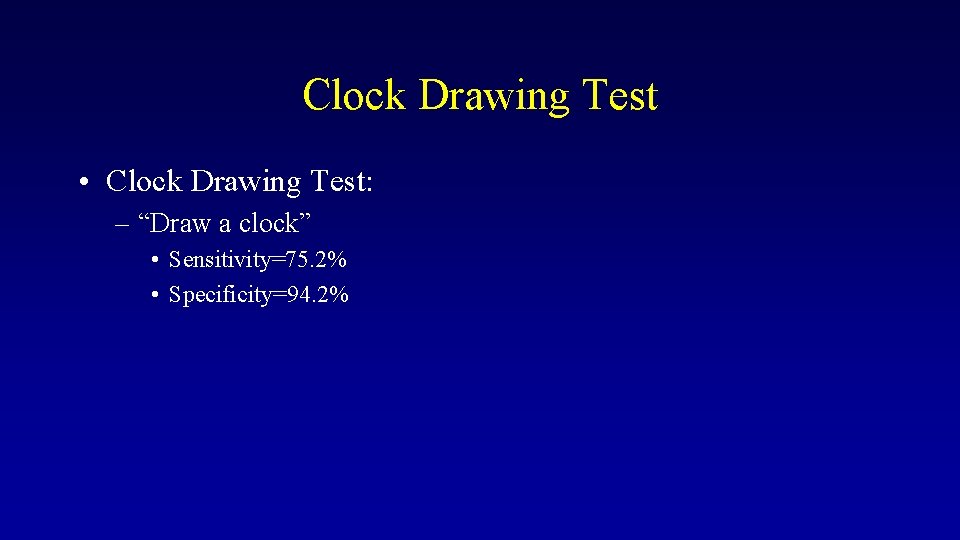 Clock Drawing Test

• Clock Drawing Test:
– “Draw a clock”
• Sensitivity=75.2%
• Specificity=94.2%